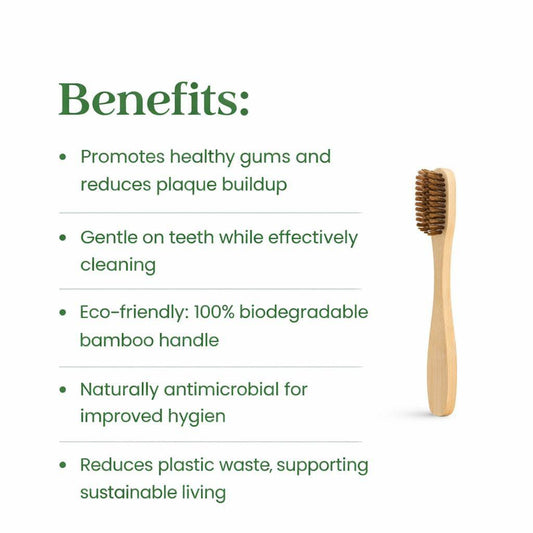 Benefits:

• Promotes healthy gums and reduces plaque buildup

• Gentle on teeth while effectively cleaning

• Eco-friendly: 100% biodegradable bamboo handle

• Naturally antimicrobial for improved hygien

• Reduces plastic waste, supporting sustainable living